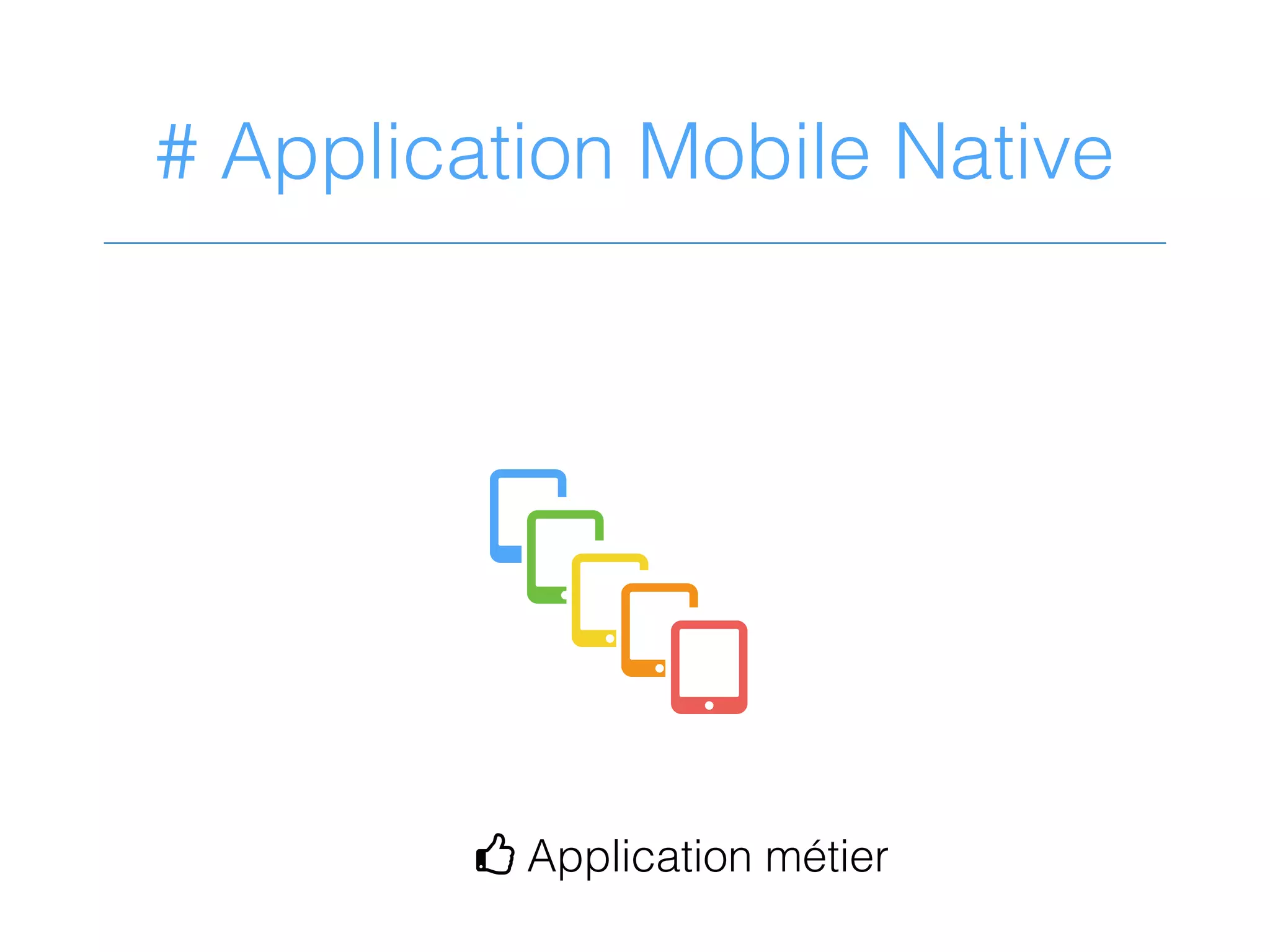 # Application Mobile Native

Application métier